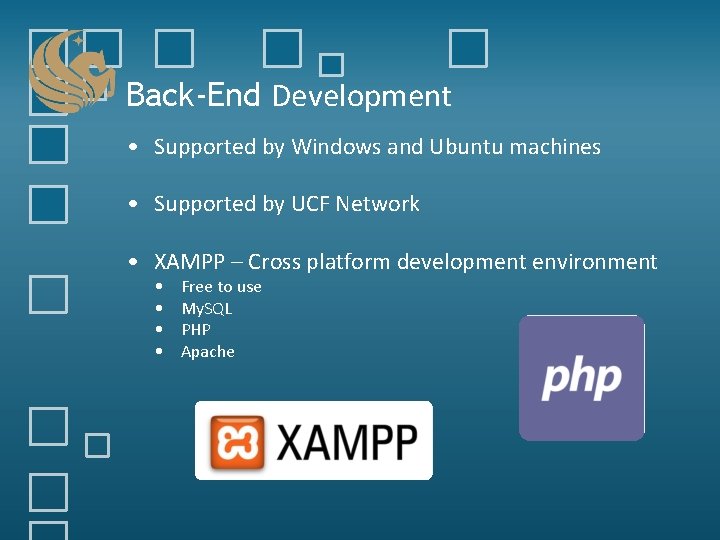 Back-End Development

• Supported by Windows and Ubuntu machines

• Supported by UCF Network

• XAMPP – Cross platform development environment
 • Free to use
 • MySQL
 • PHP
 • Apache

XAMPP

php